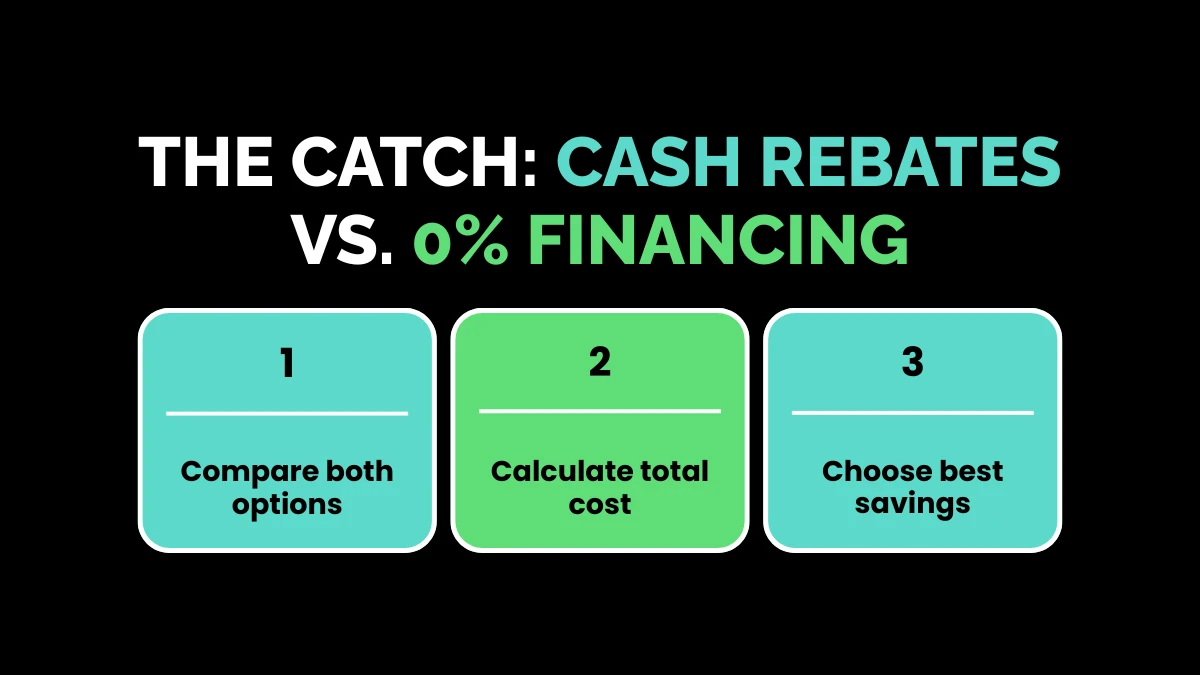 THE CATCH: CASH REBATES VS. 0% FINANCING

1

Compare both options

2

Calculate total cost

3

Choose best savings